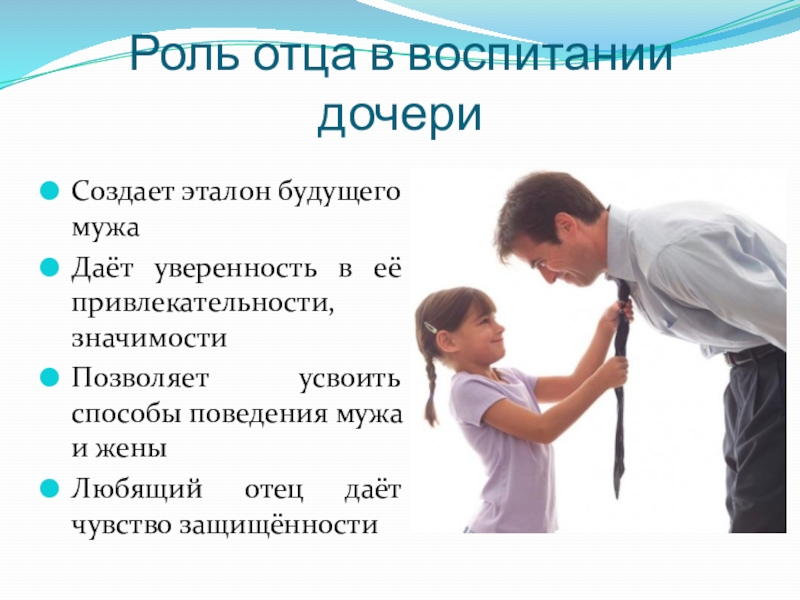 Роль отца в воспитании дочери

Создает эталон будущего мужа

Даёт уверенность в её привлекательности, значимости

Позволяет усвоить способы поведения мужа и жены

Любящий отец даёт чувство защищённости